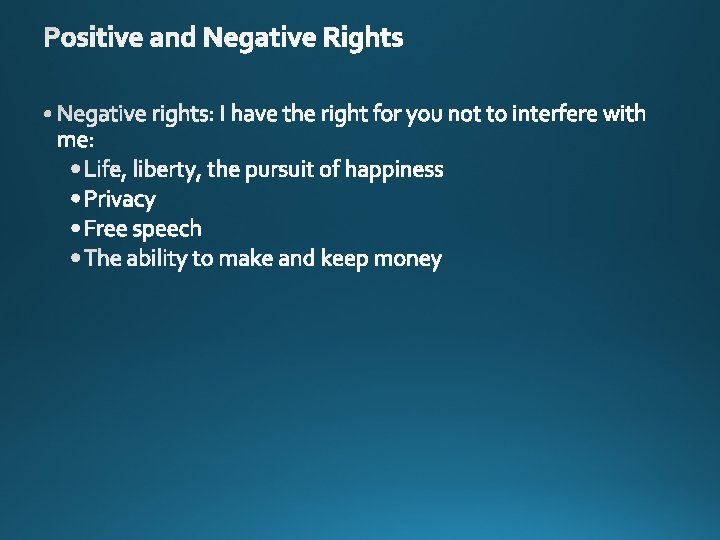 Positive and Negative Rights

• Negative rights: I have the right for you not to interfere with me:
  • Life, liberty, the pursuit of happiness
  • Privacy
  • Free speech
  • The ability to make and keep money